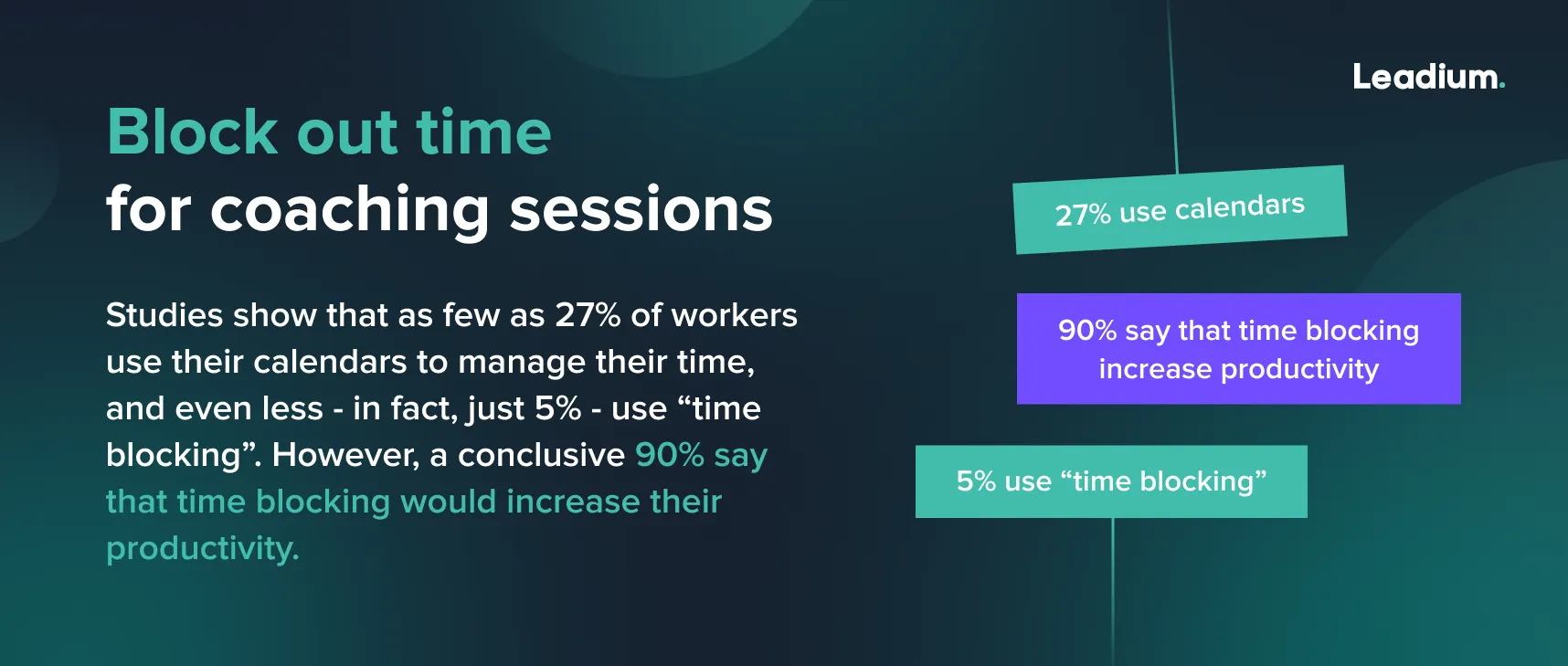 Leadium.

Block out time
for coaching sessions

Studies show that as few as 27% of workers use their calendars to manage their time, and even less - in fact, just 5% - use “time blocking”. However, a conclusive 90% say that time blocking would increase their productivity.

27% use calendars

90% say that time blocking increase productivity

5% use “time blocking”